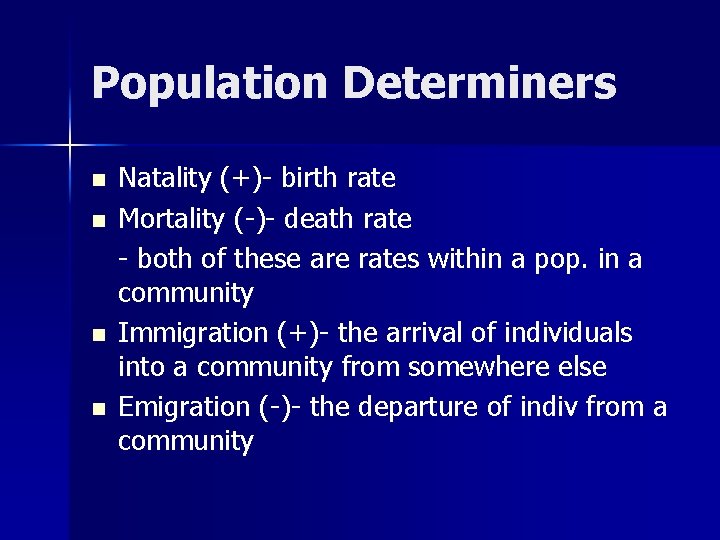 Population Determiners

- Natality (+)- birth rate
- Mortality (-)- death rate

- both of these are rates within a pop. in a community

- Immigration (+)- the arrival of individuals into a community from somewhere else
- Emigration (-)- the departure of indiv from a community